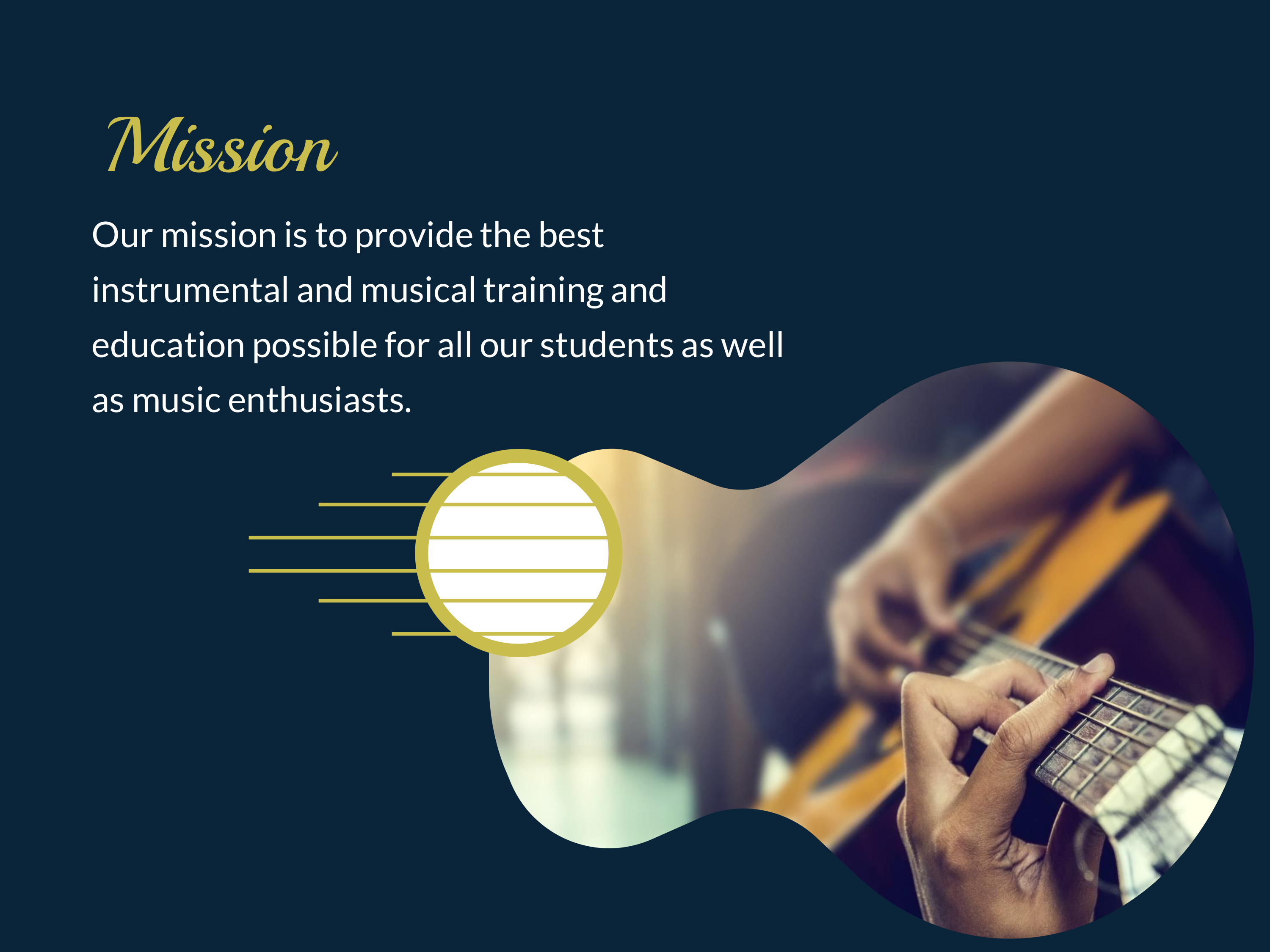 Mission

Our mission is to provide the best instrumental and musical training and education possible for all our students as well as music enthusiasts.